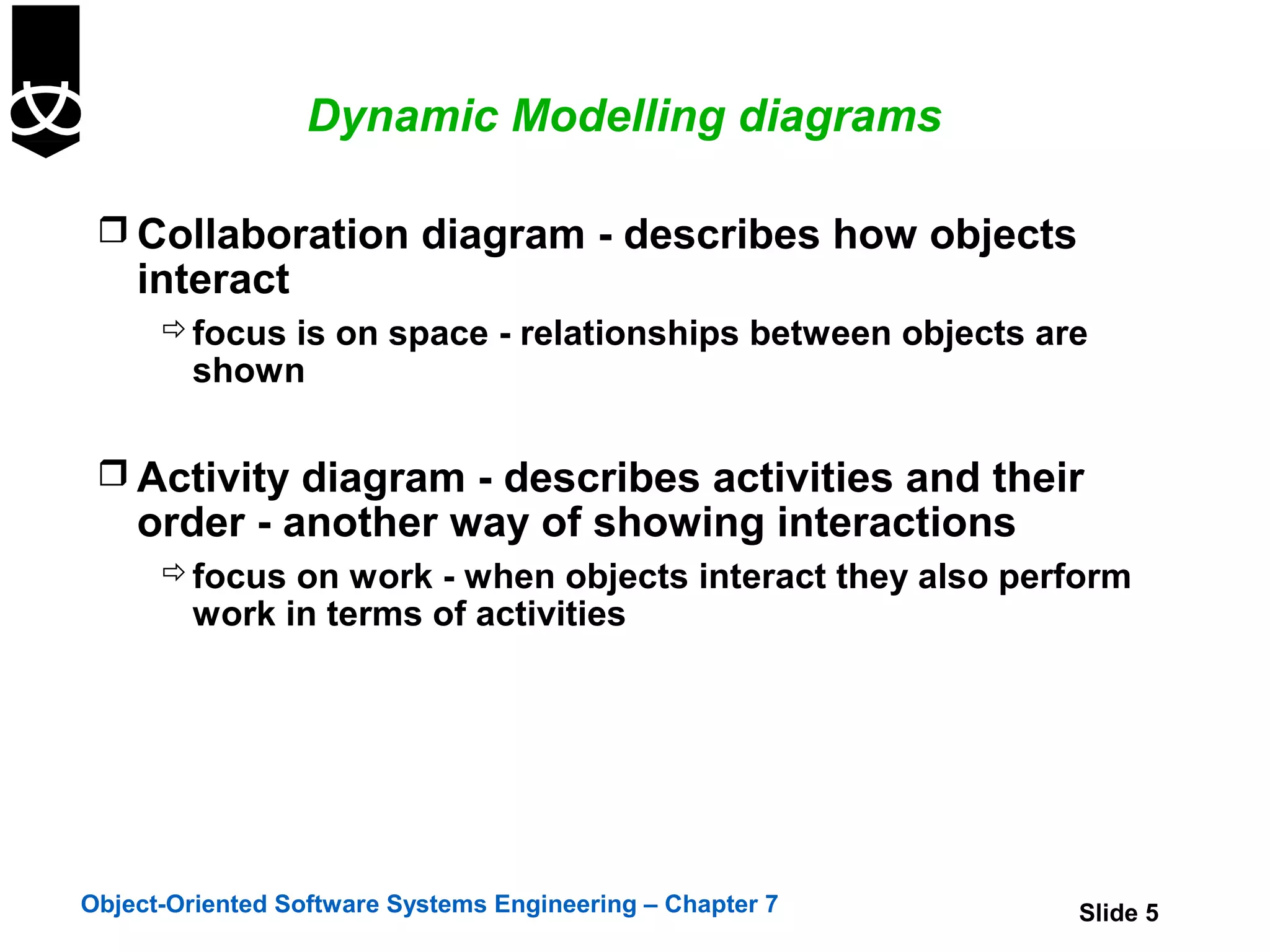 Dynamic Modelling diagrams

❒ Collaboration diagram - describes how objects interact

⇨ focus is on space - relationships between objects are shown

❒ Activity diagram - describes activities and their order - another way of showing interactions

⇨ focus on work - when objects interact they also perform work in terms of activities

Object-Oriented Software Systems Engineering – Chapter 7

Slide 5